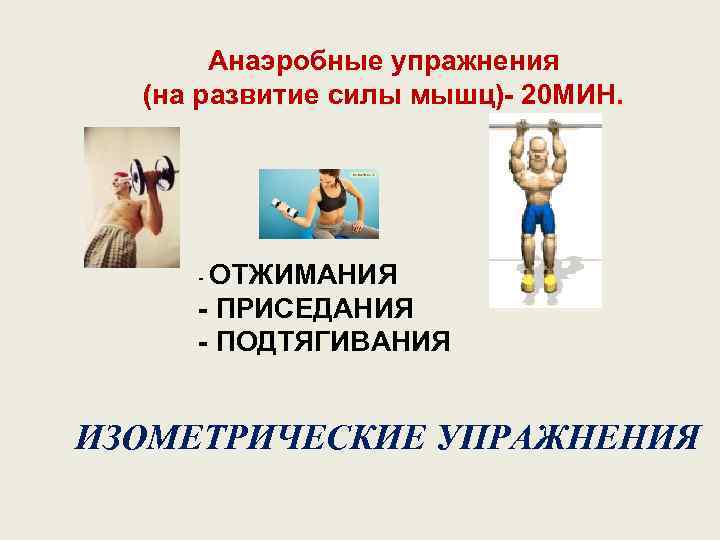 Анаэробные упражнения
(на развитие силы мышц)- 20МИН.

- ОТЖИМАНИЯ
- ПРИСЕДАНИЯ
- ПОДТЯГИВАНИЯ

ИЗОМЕТРИЧЕСКИЕ УПРАЖНЕНИЯ